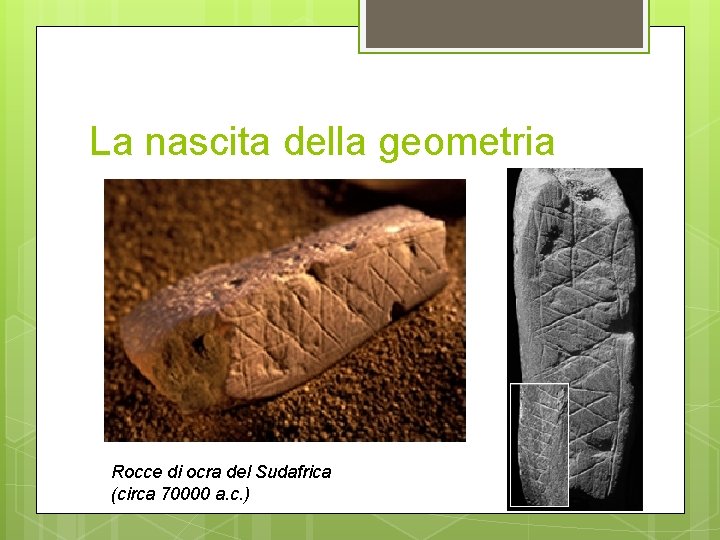 La nascita della geometria

Rocce di ocra del Sudafrica
(circa 70000 a.c.)